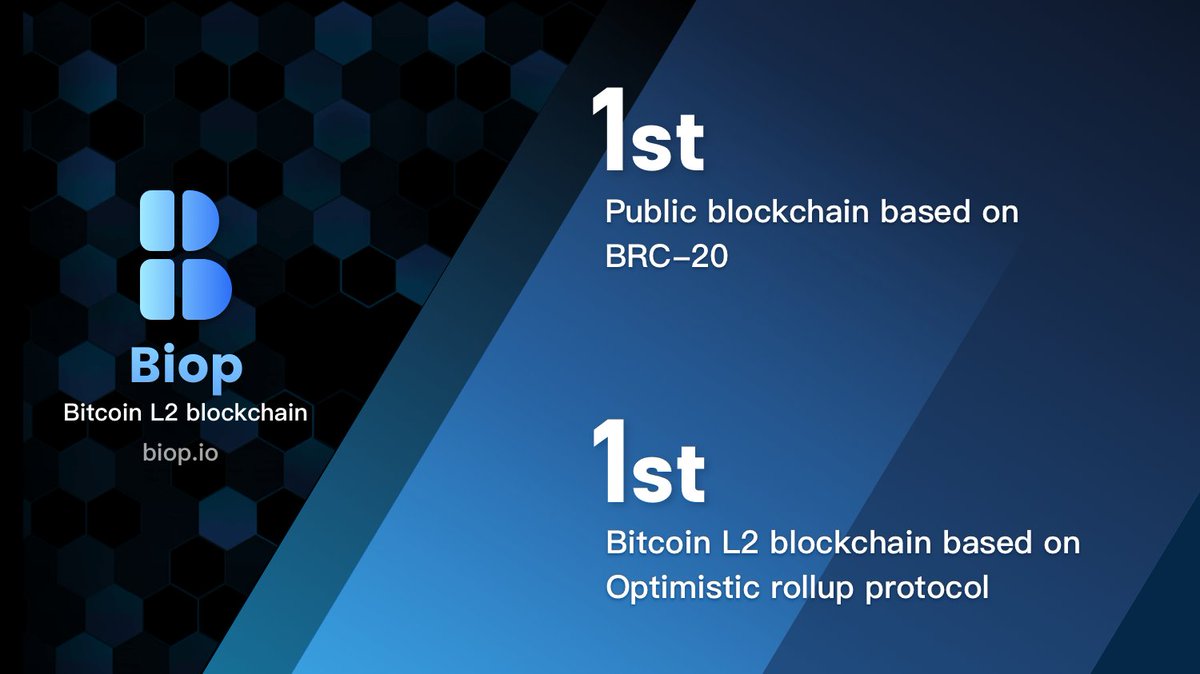 Biop
Bitcoin L2 blockchain
biop.io

1st
Public blockchain based on BRC-20

1st
Bitcoin L2 blockchain based on Optimistic rollup protocol